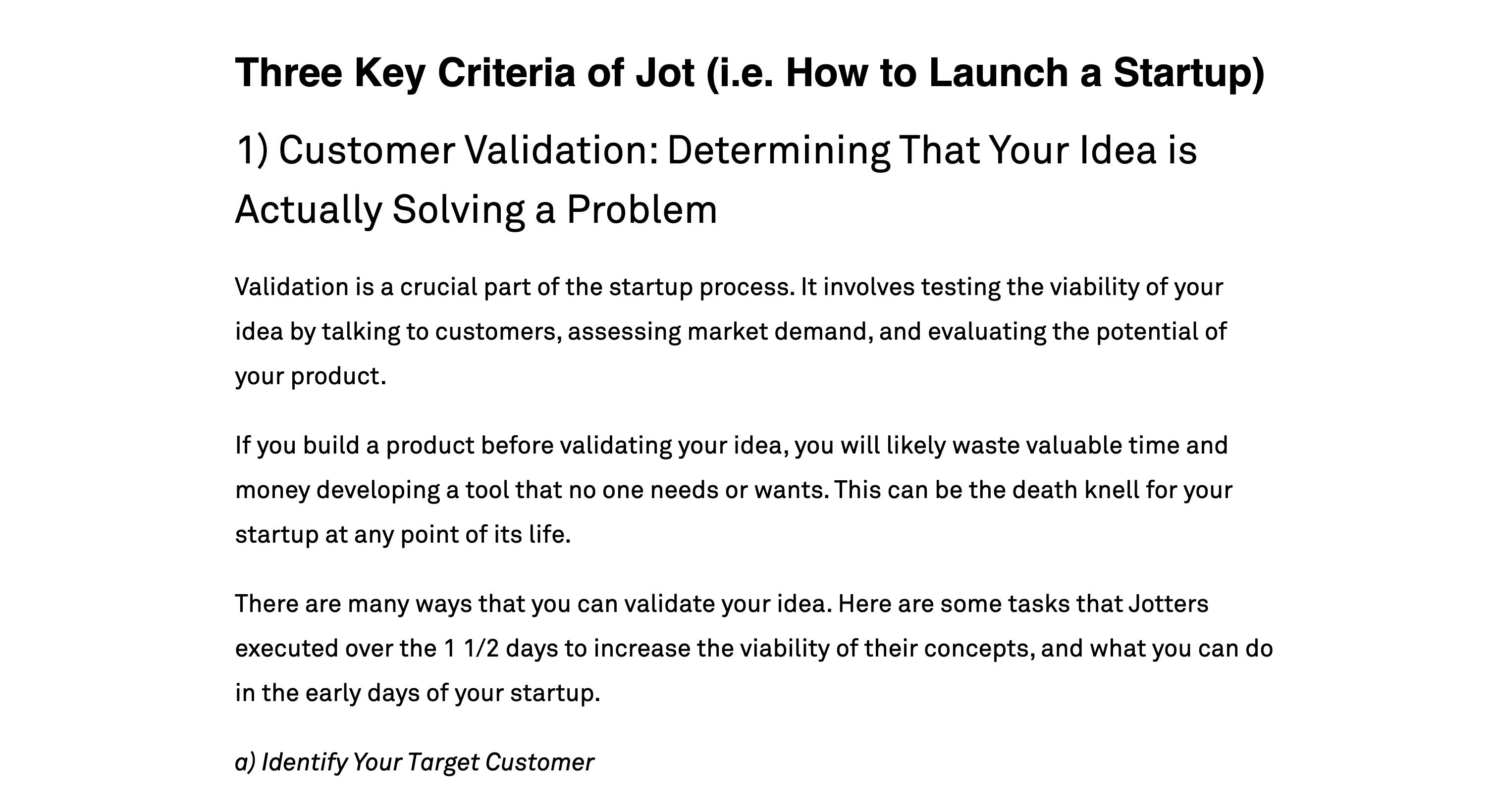 Three Key Criteria of Jot (i.e. How to Launch a Startup)

1) Customer Validation: Determining That Your Idea is Actually Solving a Problem

Validation is a crucial part of the startup process. It involves testing the viability of your idea by talking to customers, assessing market demand, and evaluating the potential of your product.

If you build a product before validating your idea, you will likely waste valuable time and money developing a tool that no one needs or wants. This can be the death knell for your startup at any point of its life.

There are many ways that you can validate your idea. Here are some tasks that Jotters executed over the 1 1/2 days to increase the viability of their concepts, and what you can do in the early days of your startup.

a) Identify Your Target Customer